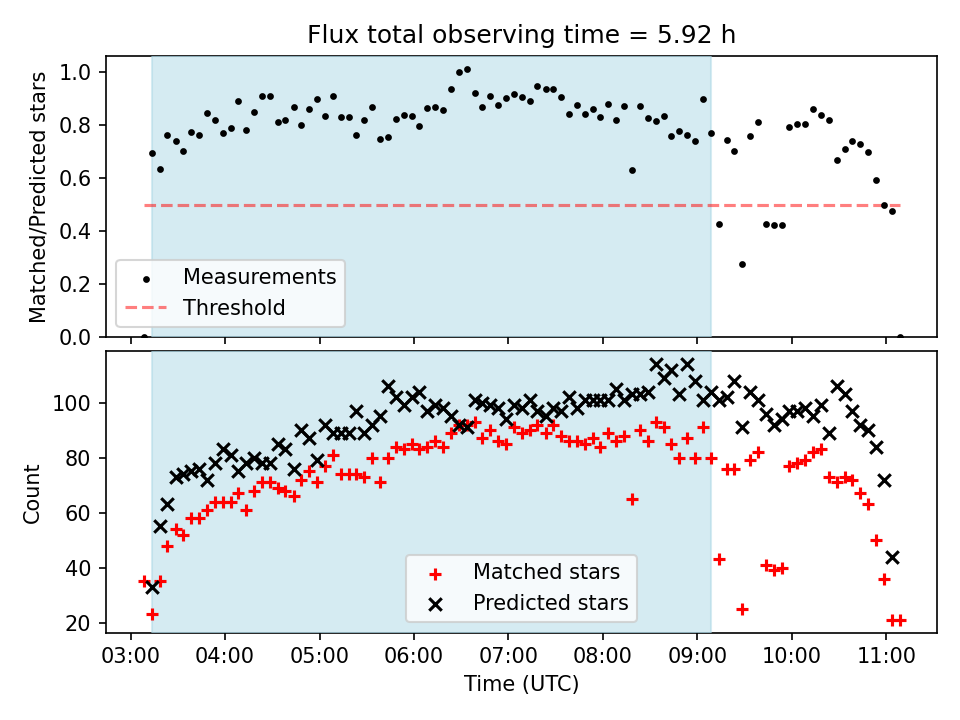 Flux total observing time = 5.92 h

Matched/Predicted stars

1.0
0.8
0.6
0.4
0.2
0.0

Measurements
Threshold

Count

100
80
60
40
20

Matched stars
Predicted stars

03:00 04:00 05:00 06:00 07:00 08:00 09:00 10:00 11:00

Time (UTC)